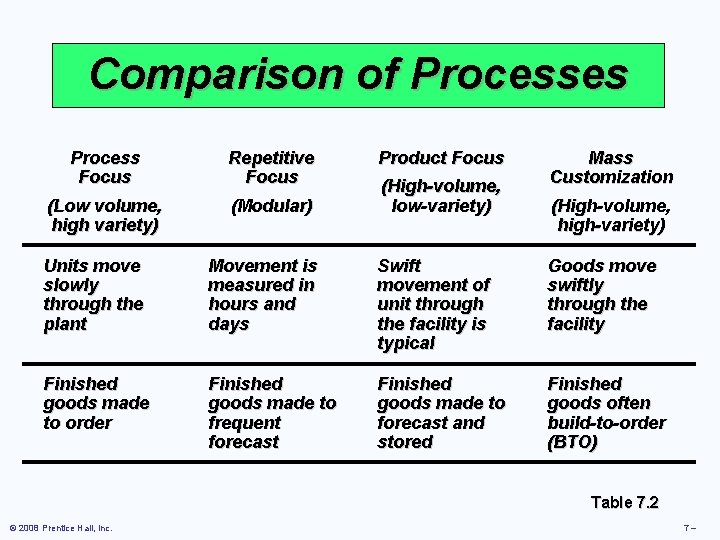 Comparison of Processes

| Process Focus (Low volume, high variety) | Repetitive Focus (Modular) | Product Focus (High-volume, low-variety) | Mass Customization (High-volume, high-variety) |
|---|---|---|---|
| Units move slowly through the plant | Movement is measured in hours and days | Swift movement of unit through the facility is typical | Goods move swiftly through the facility |
| Finished goods made to order | Finished goods made to frequent forecast | Finished goods made to forecast and stored | Finished goods often build-to-order (BTO) |

Table 7.2

© 2008 Prentice Hall, Inc.

7 –